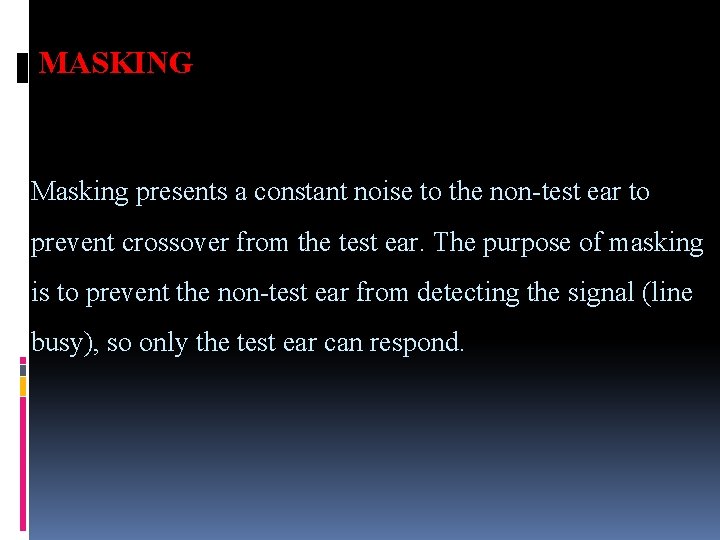 MASKING

Masking presents a constant noise to the non-test ear to prevent crossover from the test ear. The purpose of masking is to prevent the non-test ear from detecting the signal (line busy), so only the test ear can respond.